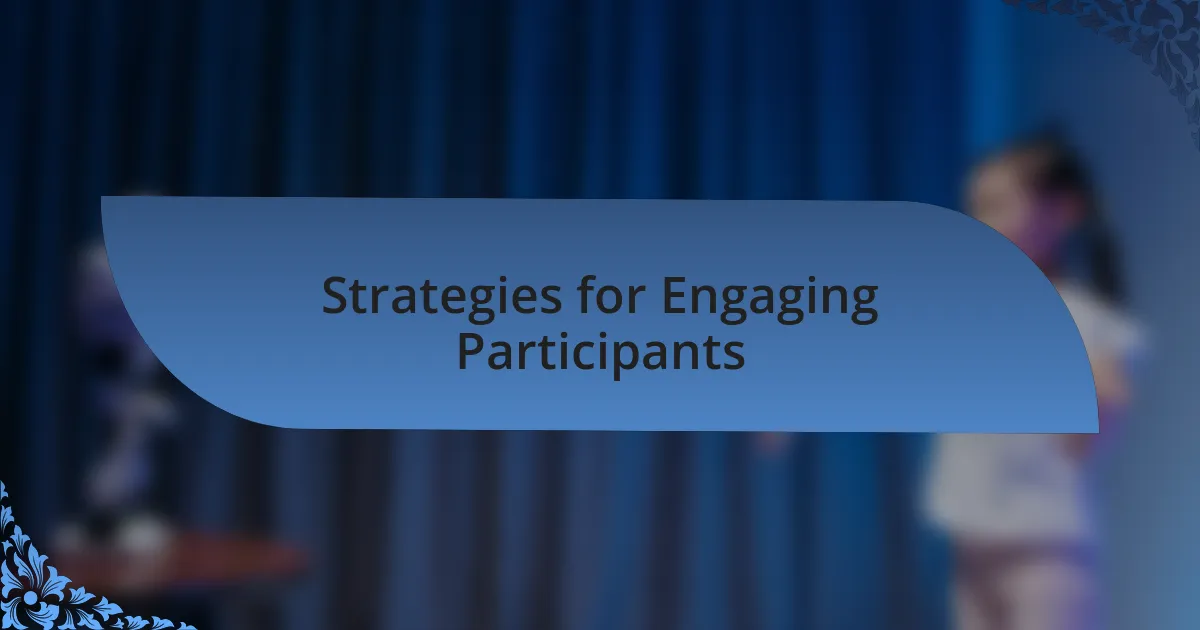 Strategies for Engaging Participants